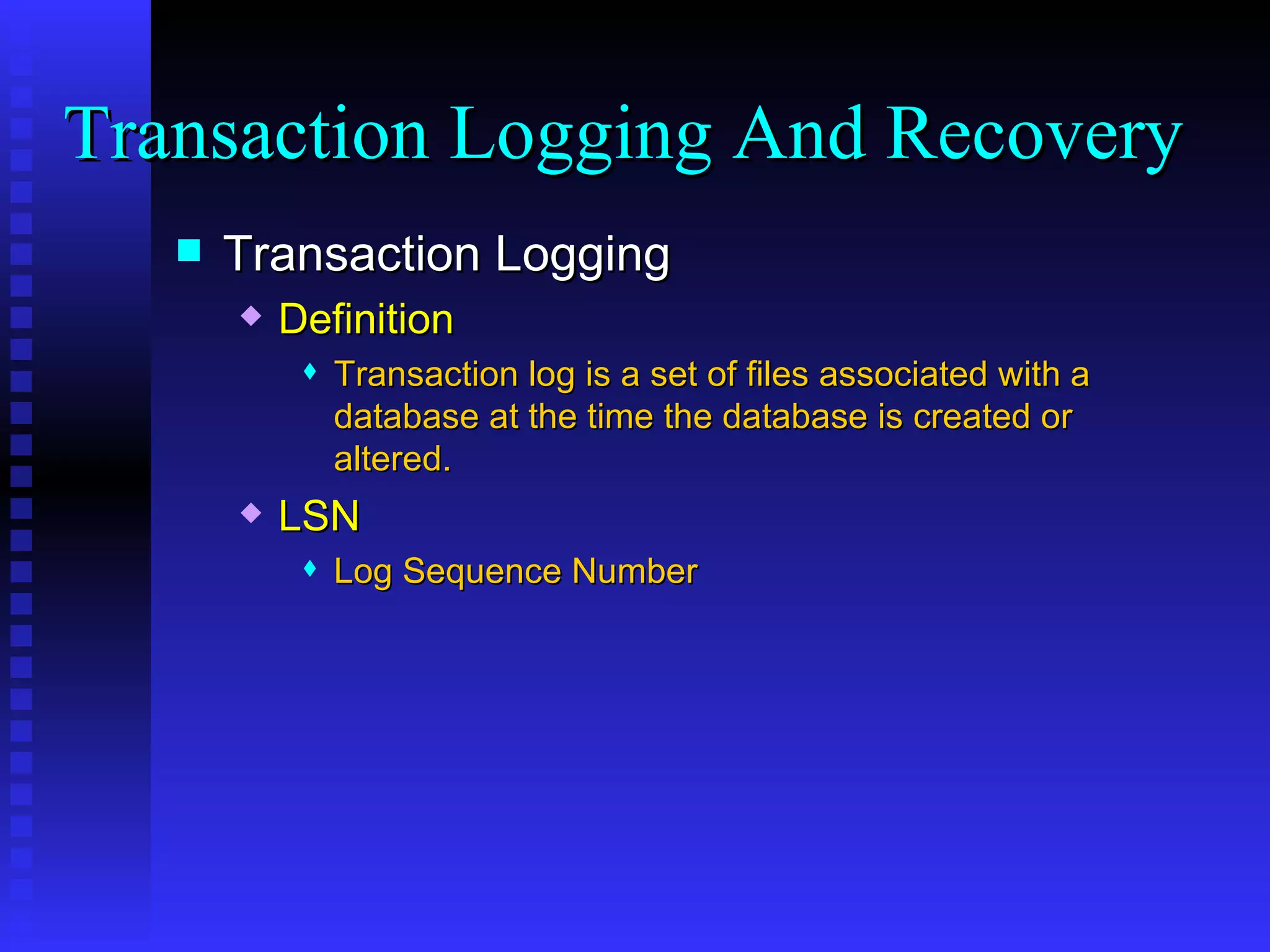 Transaction Logging And Recovery

Transaction Logging

Definition

Transaction log is a set of files associated with a database at the time the database is created or altered.

LSN

Log Sequence Number